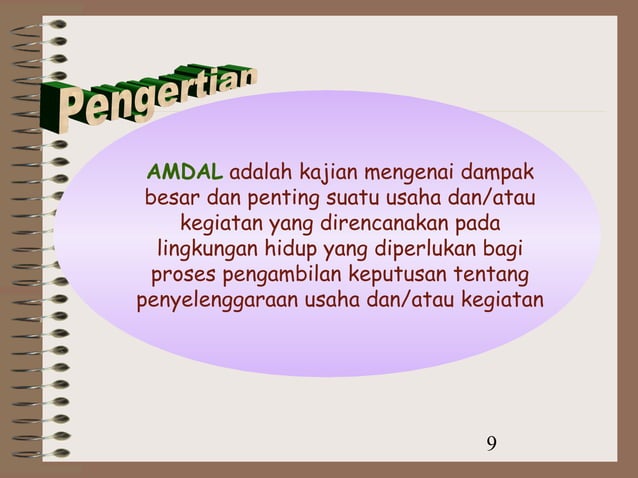 Pengertian

AMDAL adalah kajian mengenai dampak besar dan penting suatu usaha dan/atau kegiatan yang direncanakan pada lingkungan hidup yang diperlukan bagi proses pengambilan keputusan tentang penyelenggaraan usaha dan/atau kegiatan

9